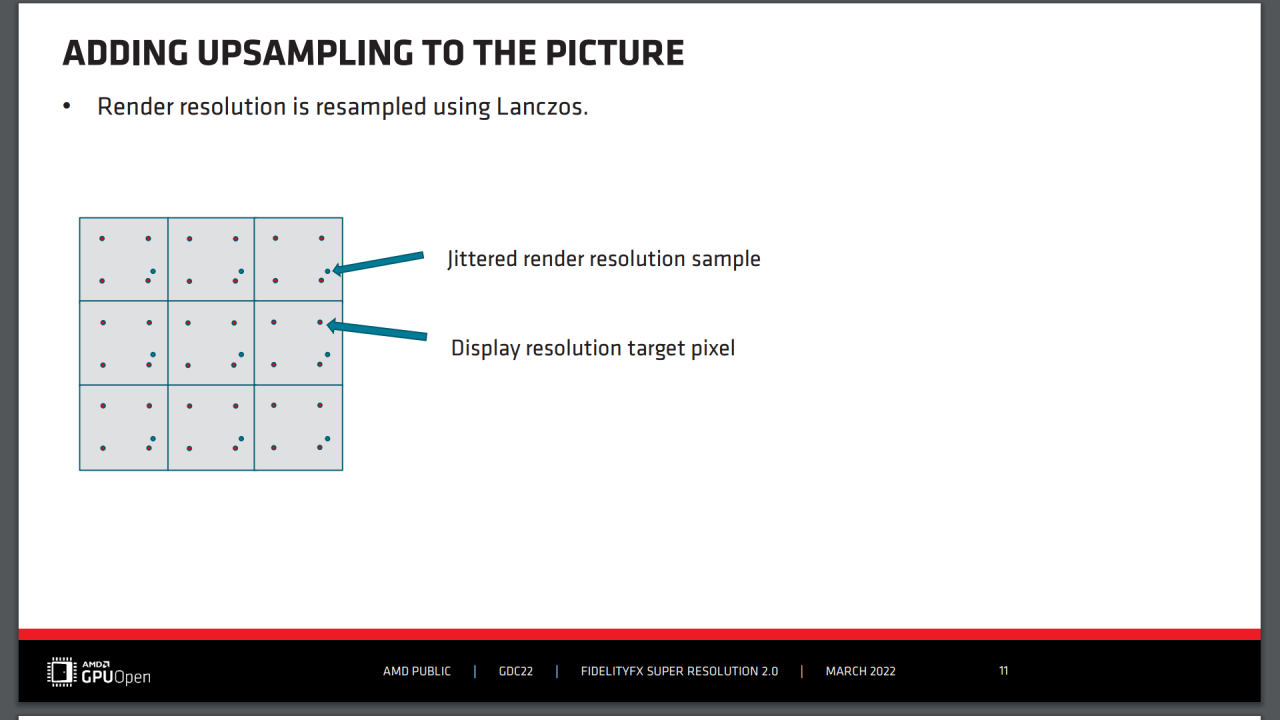 ADDING UPSAMPLING TO THE PICTURE

• Render resolution is resampled using Lanczos.

Jittered render resolution sample

Display resolution target pixel

AMD GPUOpen

AMD PUBLIC | GDC22 | FIDELITYFX SUPER RESOLUTION 2.0 | MARCH 2022

11